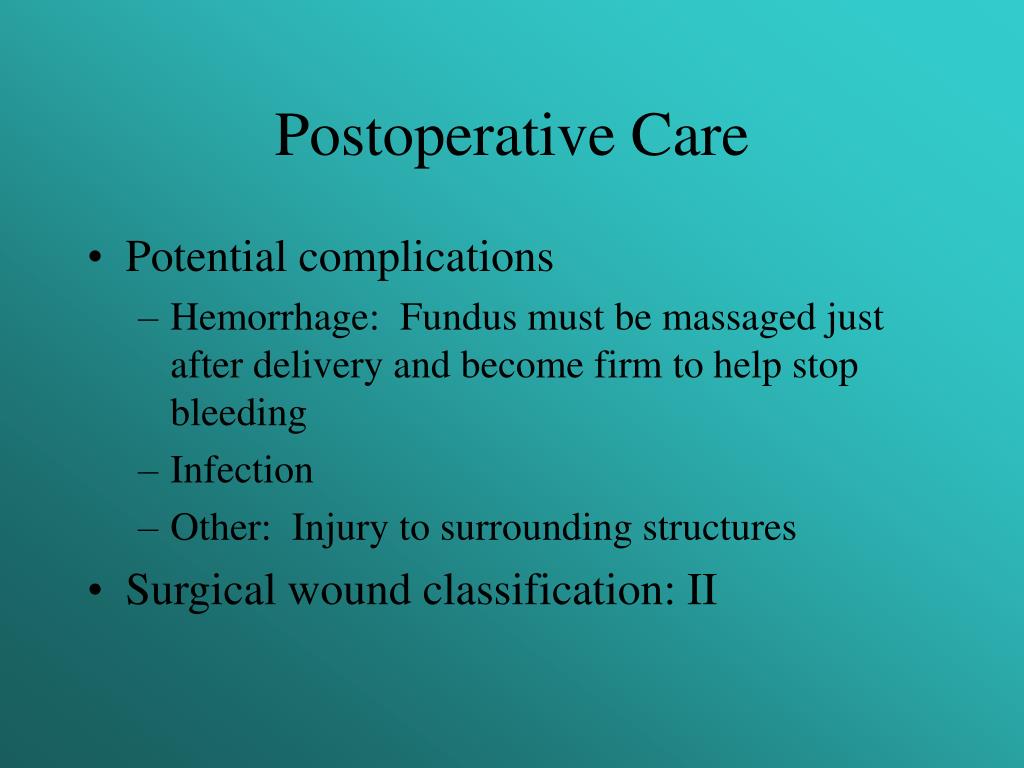 Postoperative Care

• Potential complications
– Hemorrhage: Fundus must be massaged just after delivery and become firm to help stop bleeding
– Infection
– Other: Injury to surrounding structures
• Surgical wound classification: II